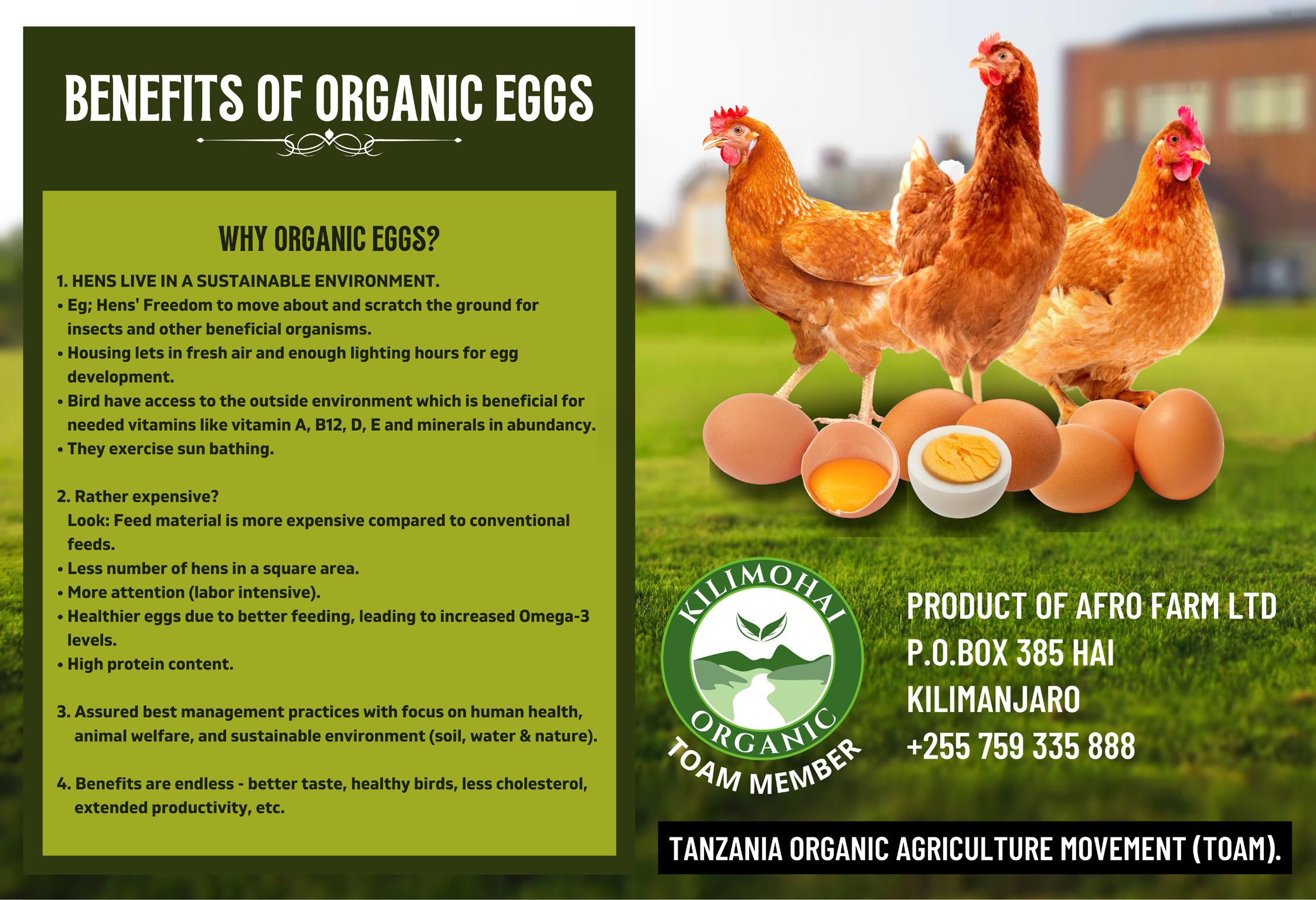 BENEFITS OF ORGANIC EGGS

WHY ORGANIC EGGS?

1. HENS LIVE IN A SUSTAINABLE ENVIRONMENT.
• Eg; Hens' Freedom to move about and scratch the ground for insects and other beneficial organisms.
• Housing lets in fresh air and enough lighting hours for egg development.
• Bird have access to the outside environment which is beneficial for needed vitamins like vitamin A, B12, D, E and minerals in abundancy.
• They exercise sun bathing.

2. Rather expensive?
Look: Feed material is more expensive compared to conventional feeds.
• Less number of hens in a square area.
• More attention (labor intensive).
• Healthier eggs due to better feeding, leading to increased Omega-3 levels.
• High protein content.

3. Assured best management practices with focus on human health, animal welfare, and sustainable environment (soil, water & nature).

4. Benefits are endless - better taste, healthy birds, less cholesterol, extended productivity, etc.

KILIMOHAI ORGANIC TOAM MEMBER

PRODUCT OF AFRO FARM LTD
P.O.BOX 385 HAI
KILIMANJARO
+255 759 335 888

TANZANIA ORGANIC AGRICULTURE MOVEMENT (TOAM).